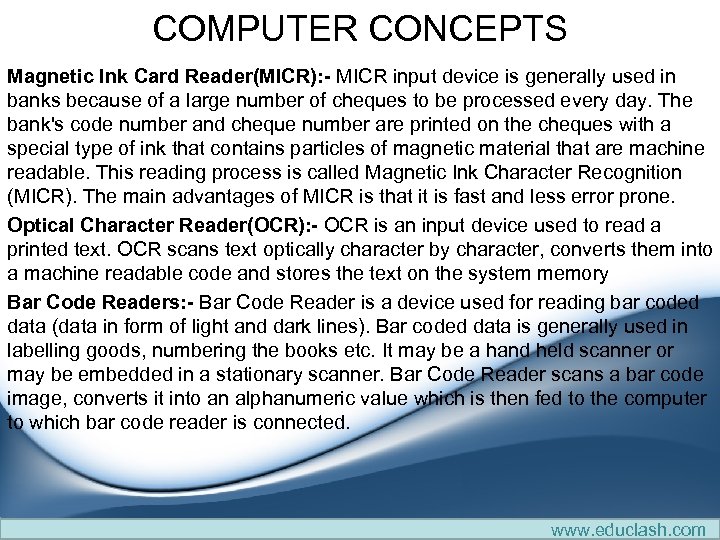 COMPUTER CONCEPTS

Magnetic Ink Card Reader(MICR):- MICR input device is generally used in banks because of a large number of cheques to be processed every day. The bank's code number and cheque number are printed on the cheques with a special type of ink that contains particles of magnetic material that are machine readable. This reading process is called Magnetic Ink Character Recognition (MICR). The main advantages of MICR is that it is fast and less error prone.

Optical Character Reader(OCR):- OCR is an input device used to read a printed text. OCR scans text optically character by character, converts them into a machine readable code and stores the text on the system memory

Bar Code Readers:- Bar Code Reader is a device used for reading bar coded data (data in form of light and dark lines). Bar coded data is generally used in labelling goods, numbering the books etc. It may be a hand held scanner or may be embedded in a stationary scanner. Bar Code Reader scans a bar code image, converts it into an alphanumeric value which is then fed to the computer to which bar code reader is connected.

www.educlash.com